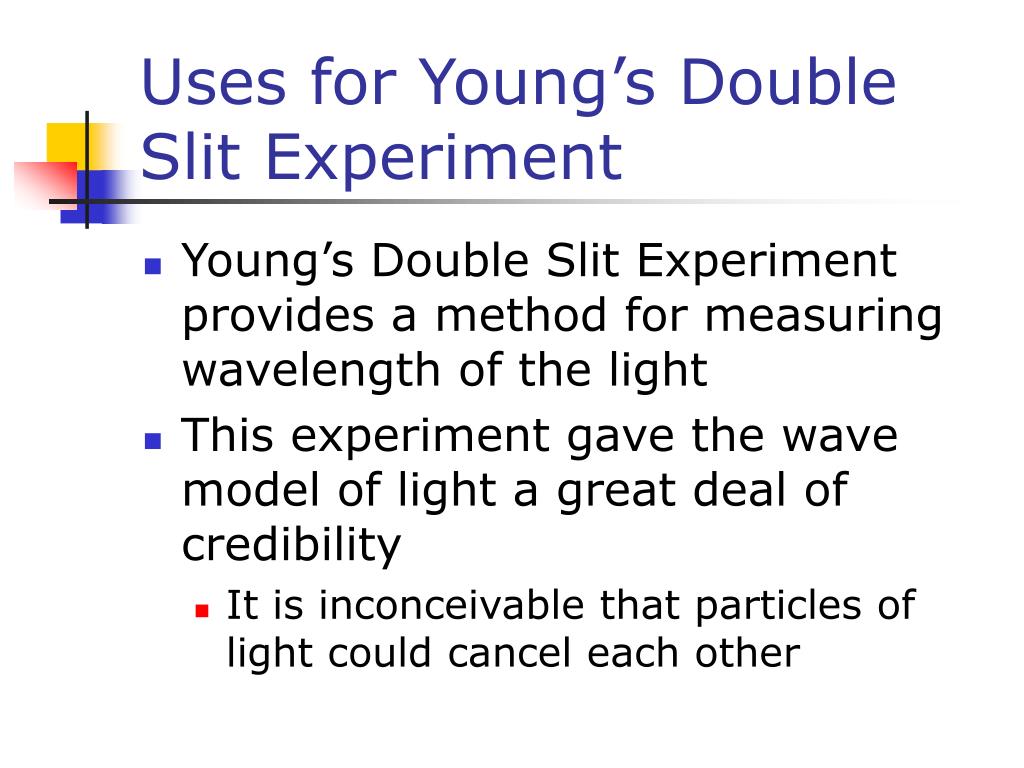 Uses for Young’s Double Slit Experiment

- Young’s Double Slit Experiment provides a method for measuring wavelength of the light
- This experiment gave the wave model of light a great deal of credibility
  - It is inconceivable that particles of light could cancel each other